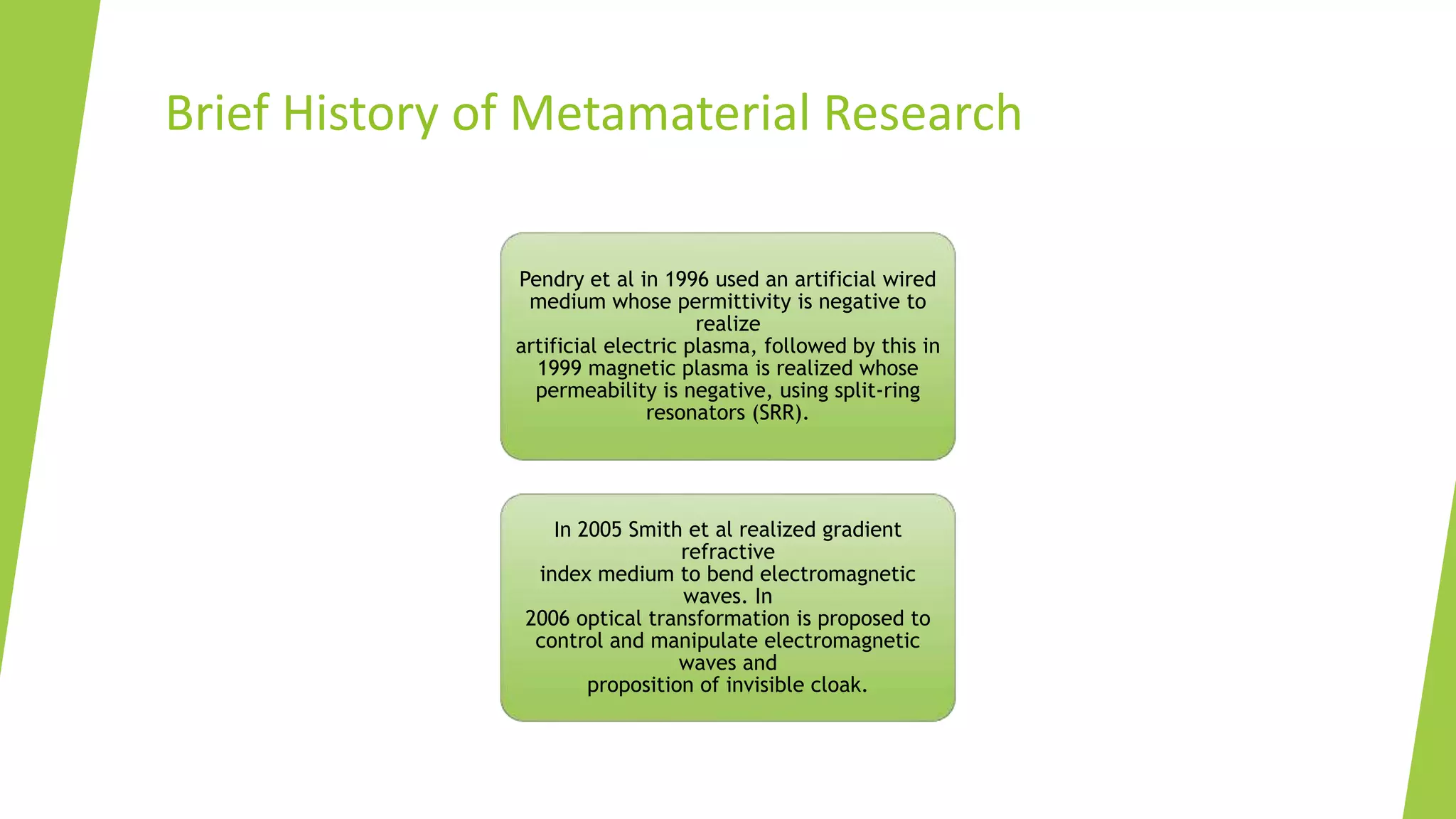 Brief History of Metamaterial Research

Pendry et al in 1996 used an artificial wired medium whose permittivity is negative to realize artificial electric plasma, followed by this in 1999 magnetic plasma is realized whose permeability is negative, using split-ring resonators (SRR).

In 2005 Smith et al realized gradient refractive index medium to bend electromagnetic waves. In 2006 optical transformation is proposed to control and manipulate electromagnetic waves and proposition of invisible cloak.